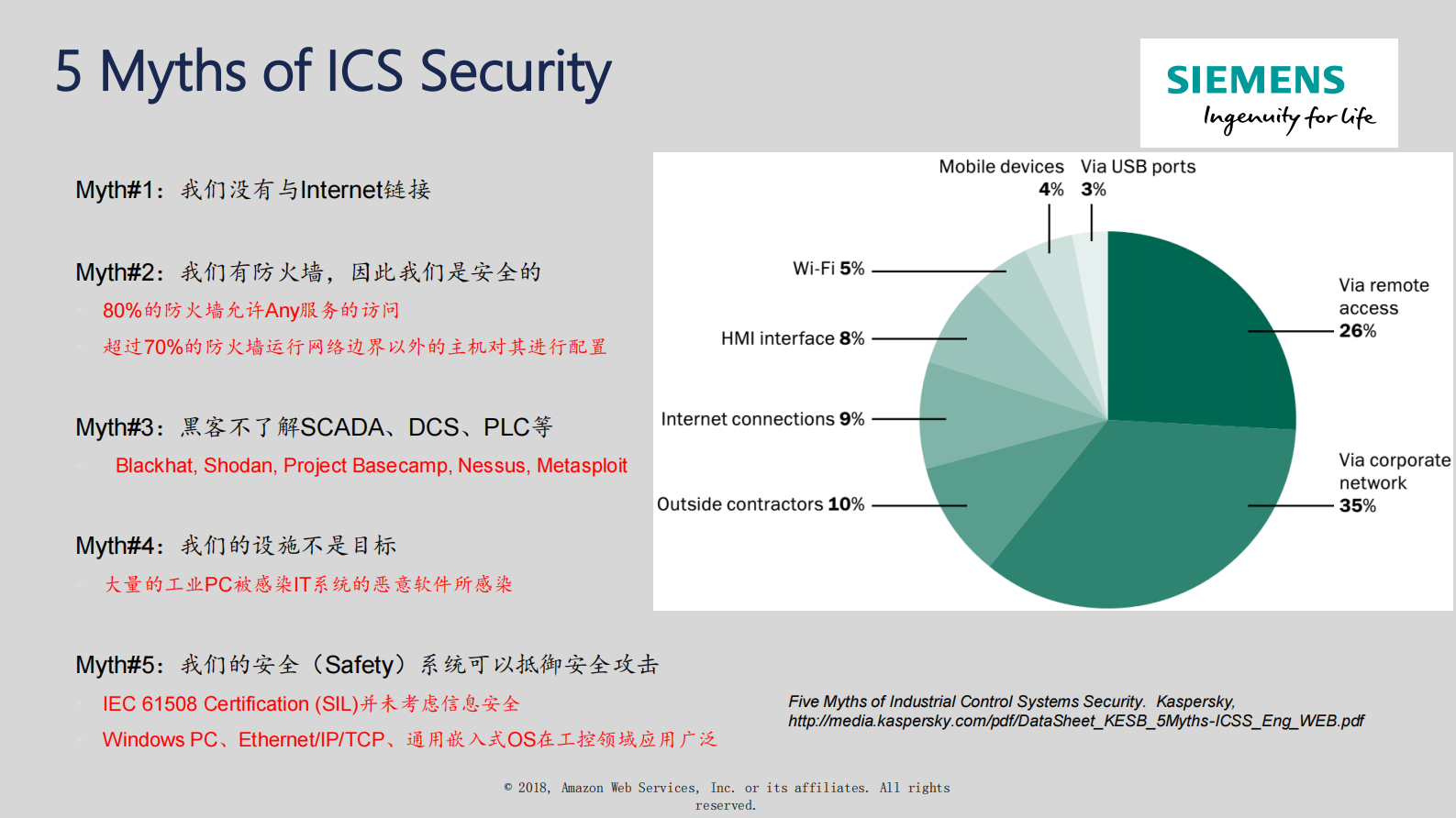 5 Myths of ICS Security

SIEMENS
Ingenuity for life

Myth#1：我们没有与Internet链接

Myth#2：我们有防火墙，因此我们是安全的

80%的防火墙允许Any服务的访问

超过70%的防火墙运行网络边界以外的主机对其进行配置

Myth#3：黑客不了解SCADA、DCS、PLC等

Blackhat, Shodan, Project Basecamp, Nessus, Metasploit

Myth#4：我们的设施不是目标

大量的工业PC被感染IT系统的恶意软件所感染

Myth#5：我们的安全（Safety）系统可以抵御安全攻击

IEC 61508 Certification (SIL)并未考虑信息安全

Windows PC、Ethernet/IP/TCP、通用嵌入式OS在工控领域应用广泛

Mobile devices 4%
Via USB ports 3%
Wi-Fi 5%
HMI interface 8%
Internet connections 9%
Outside contractors 10%
Via remote access 26%
Via corporate network 35%

Five Myths of Industrial Control Systems Security. Kaspersky, http://media.kaspersky.com/pdf/DataSheet_KESB_5Myths-ICSS_Eng_WEB.pdf

© 2018, Amazon Web Services, Inc. or its affiliates. All rights reserved.